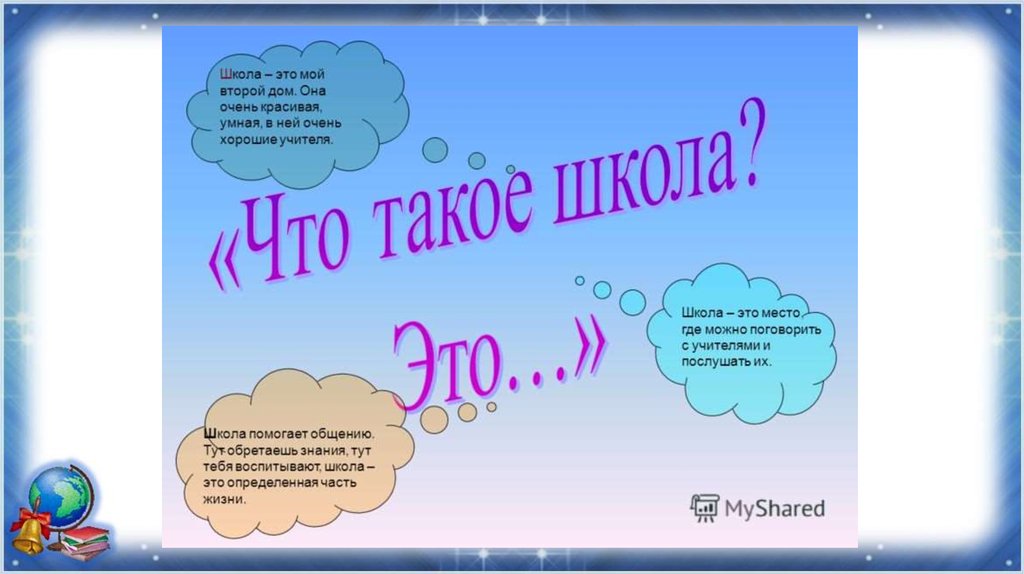 Школа – это мой второй дом. Она очень красивая, умная, в ней очень хорошие учителя.

«Что такое школа? Это…»

Школа – это место, где можно поговорить с учителями и послушать их.

Школа помогает общению. Тут обретаешь знания, тут тебя воспитывают, школа – это определенная часть жизни.

MyShared